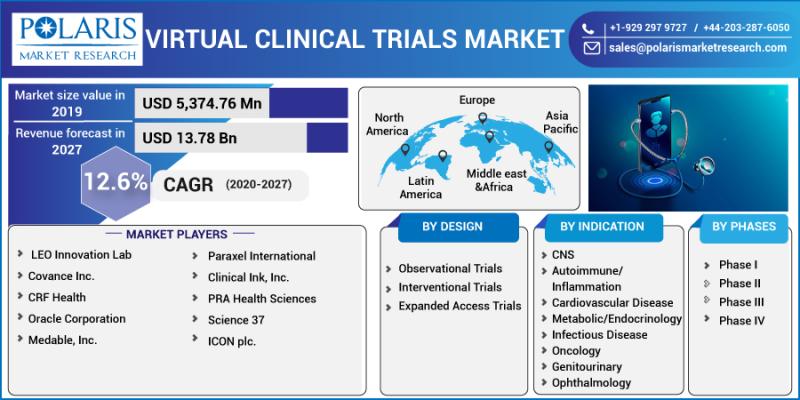 POLARIS
MARKET RESEARCH

VIRTUAL CLINICAL TRIALS MARKET

+1-929 297 9727 / +44-203-287-6050
sales@polarismarketresearch.com

Market size value in 2019
USD 5,374.76 Mn

Revenue forecast in 2027
USD 13.78 Bn

12.6%
CAGR (2020-2027)

North America
Europe
Asia Pacific
Latin America
Middle east &Africa

MARKET PLAYERS

LEO Innovation Lab
Covance Inc.
CRF Health
Oracle Corporation
Medable, Inc.

Paraxel International
Clinical Ink, Inc.
PRA Health Sciences
Science 37
ICON plc.

BY DESIGN

Observational Trials
Interventional Trials
Expanded Access Trials

BY INDICATION

CNS
Autoimmune/ Inflammation
Cardiovascular Disease
Metabolic/Endocrinology
Infectious Disease
Oncology
Genitourinary
Ophthalmology

BY PHASES

Phase I
Phase II
Phase III
Phase IV